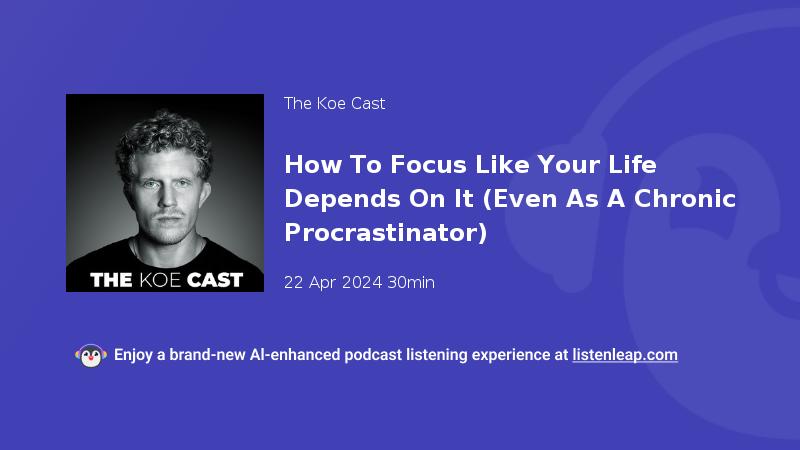 THE KOE CAST

The Koe Cast

How To Focus Like Your Life Depends On It (Even As A Chronic Procrastinator)

22 Apr 2024 30min

Enjoy a brand-new AI-enhanced podcast listening experience at listenleap.com